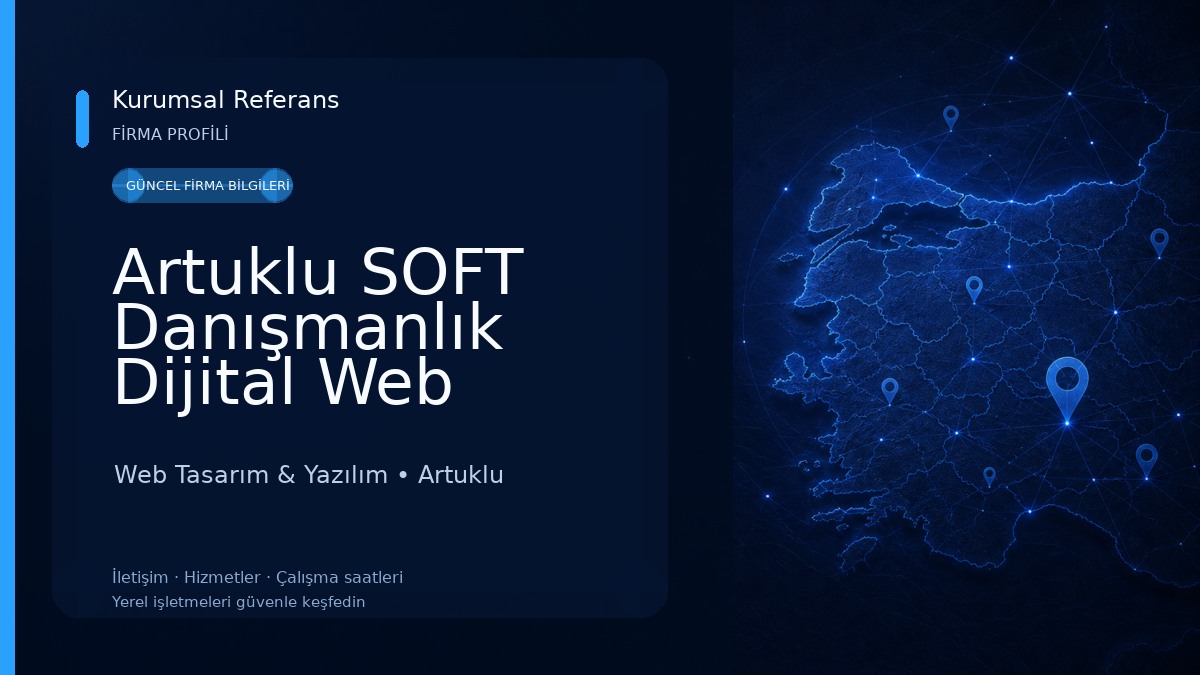 Kurumsal Referans
FİRMA PROFİLİ

GÜNCEL FİRMA BİLGİLERİ

Artuklu SOFT Danışmanlık Dijital Web

Web Tasarım & Yazılım • Artuklu

İletişim · Hizmetler · Çalışma saatleri
Yerel işletmeleri güvenle keşfedin